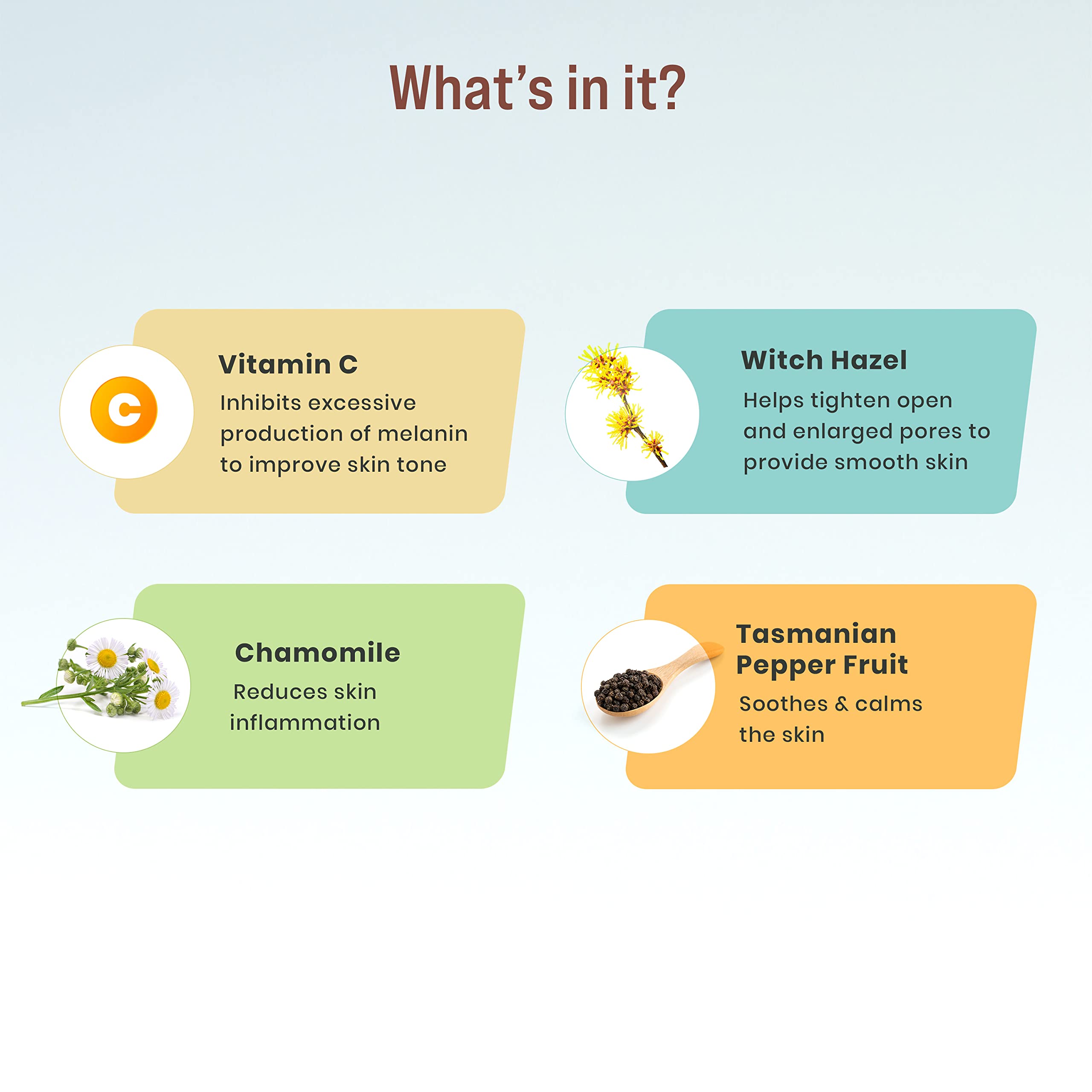 What's in it?

C

Vitamin C
Inhibits excessive production of melanin to improve skin tone

Witch Hazel
Helps tighten open and enlarged pores to provide smooth skin

Chamomile
Reduces skin inflammation

Tasmanian Pepper Fruit
Soothes & calms the skin